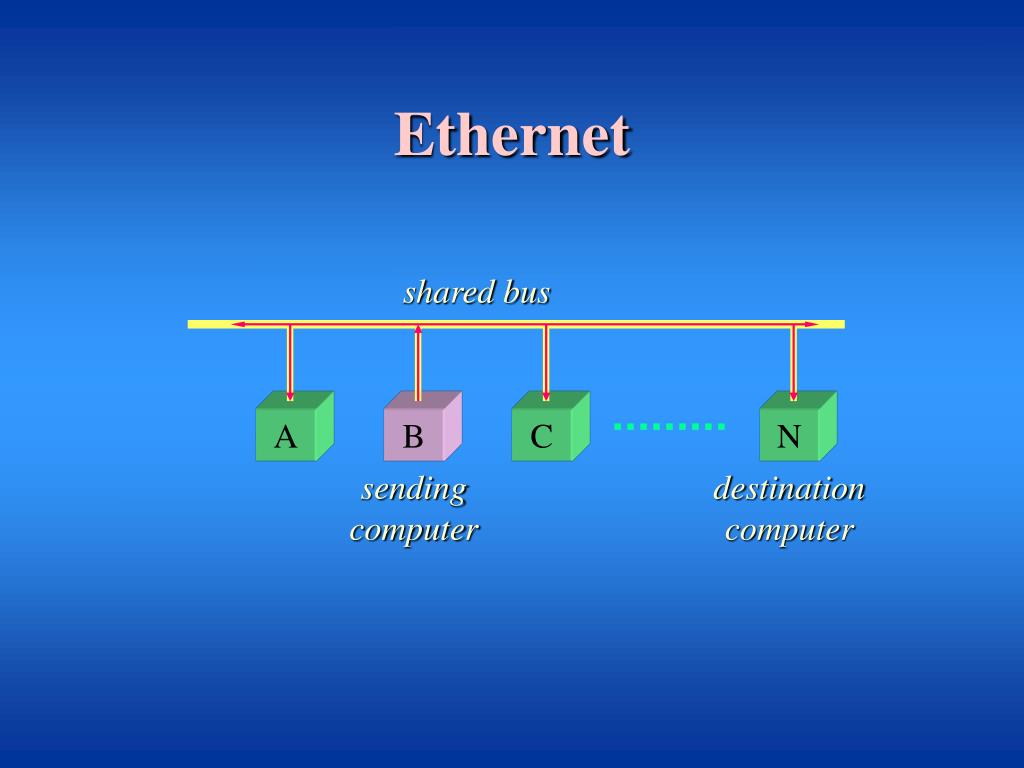 Ethernet

shared bus

A

B

C

N

sending computer

destination computer